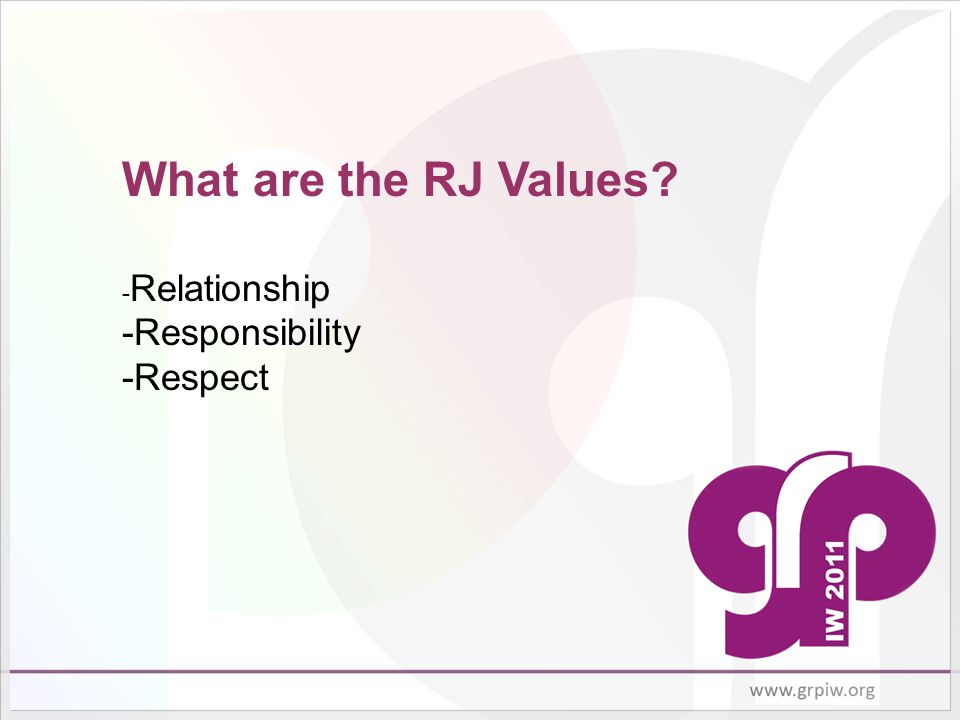 What are the RJ Values?

-Relationship
-Responsibility
-Respect

grp
IW 2011

www.grpiw.org